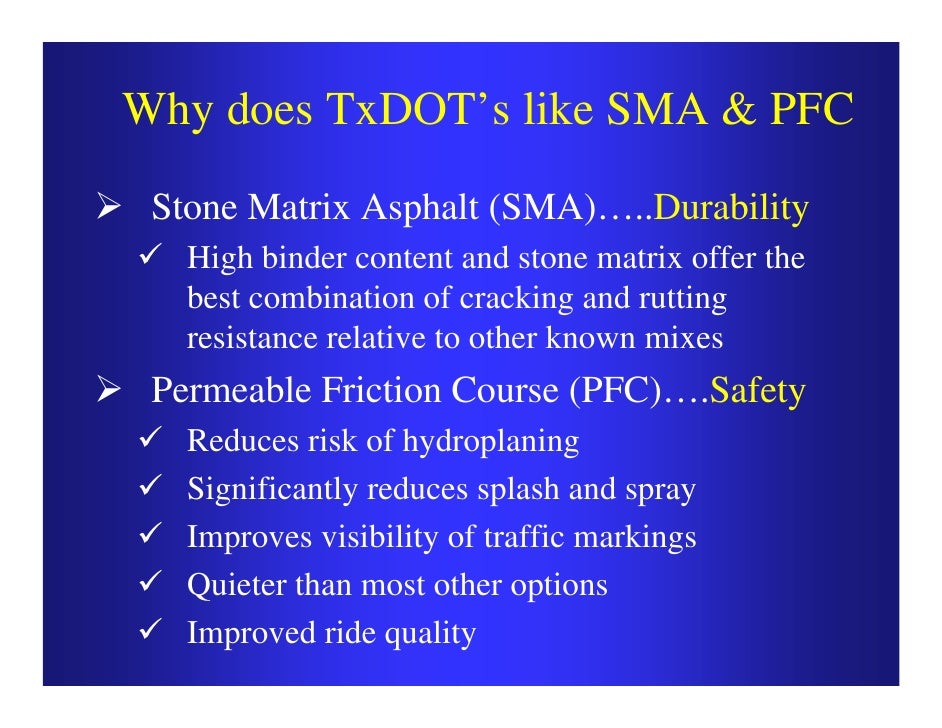 Why does TxDOT’s like SMA & PFC

➢ Stone Matrix Asphalt (SMA)…..Durability

✓ High binder content and stone matrix offer the best combination of cracking and rutting resistance relative to other known mixes

➢ Permeable Friction Course (PFC)….Safety

✓ Reduces risk of hydroplaning

✓ Significantly reduces splash and spray

✓ Improves visibility of traffic markings

✓ Quieter than most other options

✓ Improved ride quality